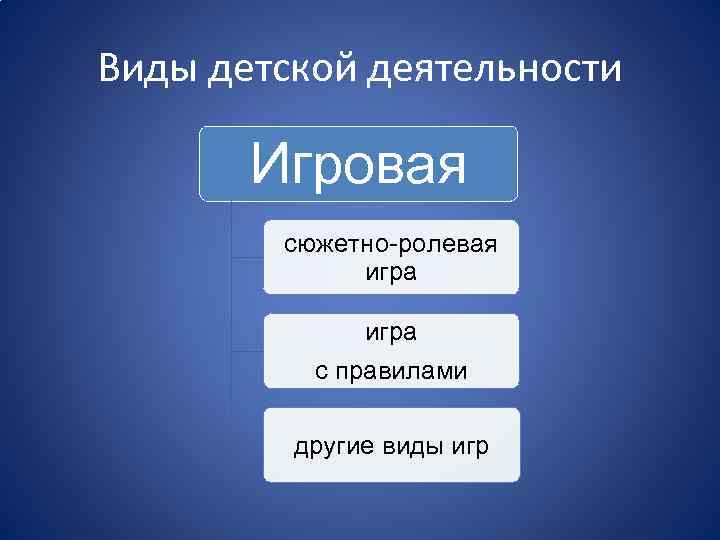 Виды детской деятельности

Игровая

сюжетно-ролевая игра

игра

с правилами

другие виды игр